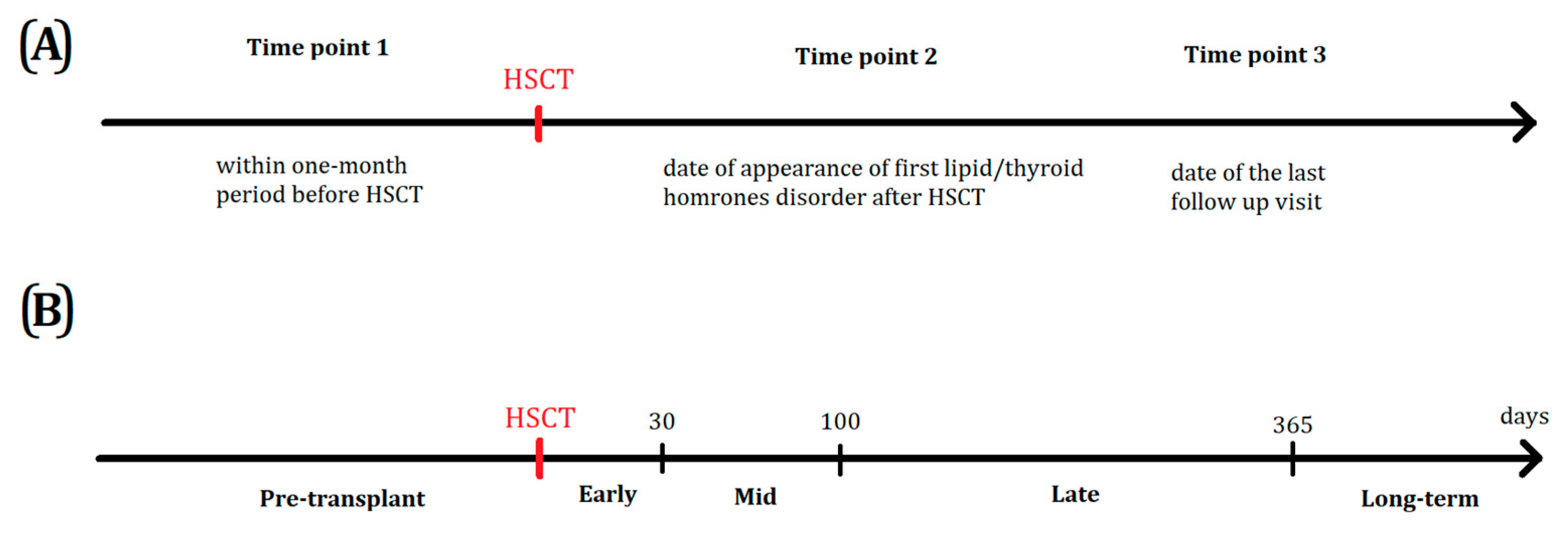 (A)

Time point 1

HSCT

Time point 2

Time point 3

within one-month period before HSCT

date of appearance of first lipid/thyroid homrones disorder after HSCT

date of the last follow up visit

(B)

HSCT

30

100

365

days

Pre-transplant

Early

Mid

Late

Long-term